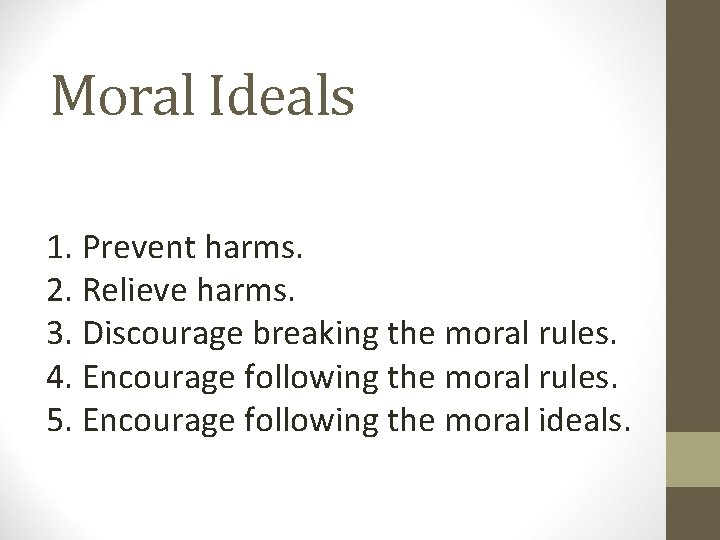 Moral Ideals

1. Prevent harms.
2. Relieve harms.
3. Discourage breaking the moral rules.
4. Encourage following the moral rules.
5. Encourage following the moral ideals.